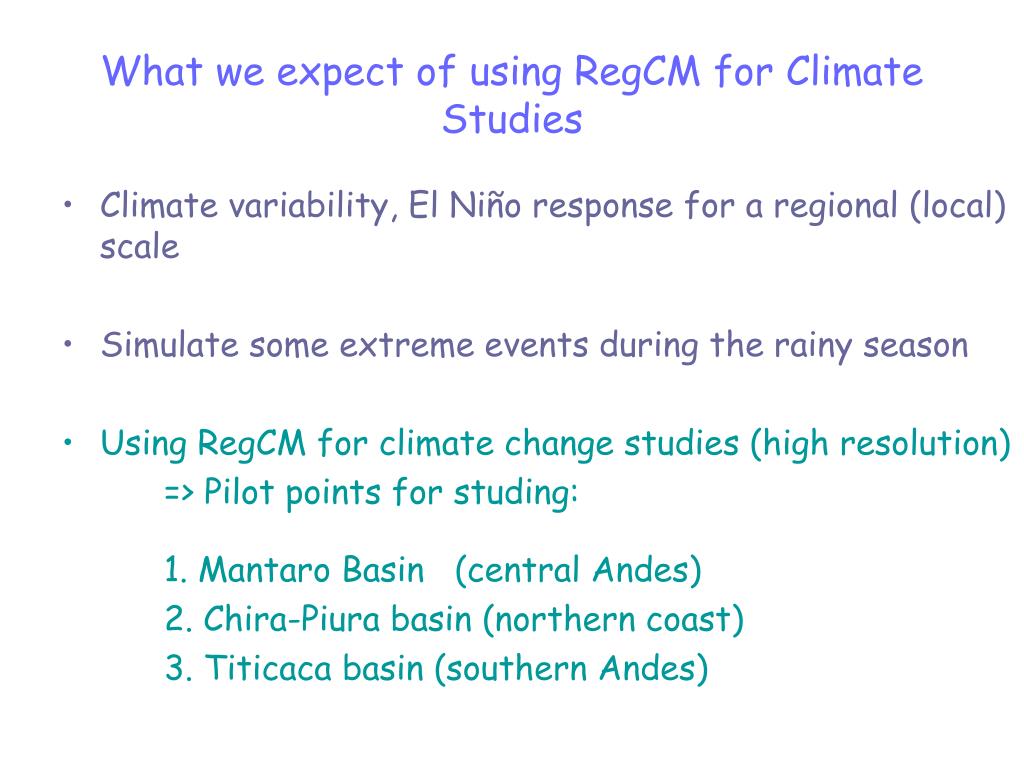 What we expect of using RegCM for Climate Studies

• Climate variability, El Niño response for a regional (local) scale

• Simulate some extreme events during the rainy season

• Using RegCM for climate change studies (high resolution)
=> Pilot points for studing:

1. Mantaro Basin (central Andes)
2. Chira-Piura basin (northern coast)
3. Titicaca basin (southern Andes)